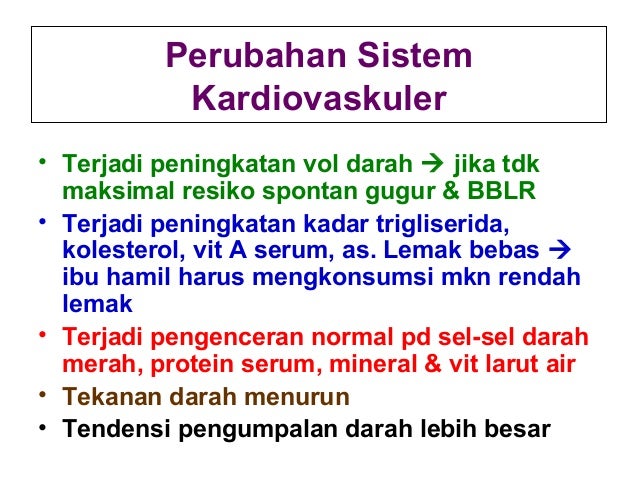 Perubahan Sistem Kardiovaskuler

• Terjadi peningkatan vol darah → jika tdk maksimal resiko spontan gugur & BBLR
• Terjadi peningkatan kadar trigliserida, kolesterol, vit A serum, as. Lemak bebas → ibu hamil harus mengkonsumsi mkn rendah lemak
• Terjadi pengenceran normal pd sel-sel darah merah, protein serum, mineral & vit larut air
• Tekanan darah menurun
• Tendensi pengumpalan darah lebih besar